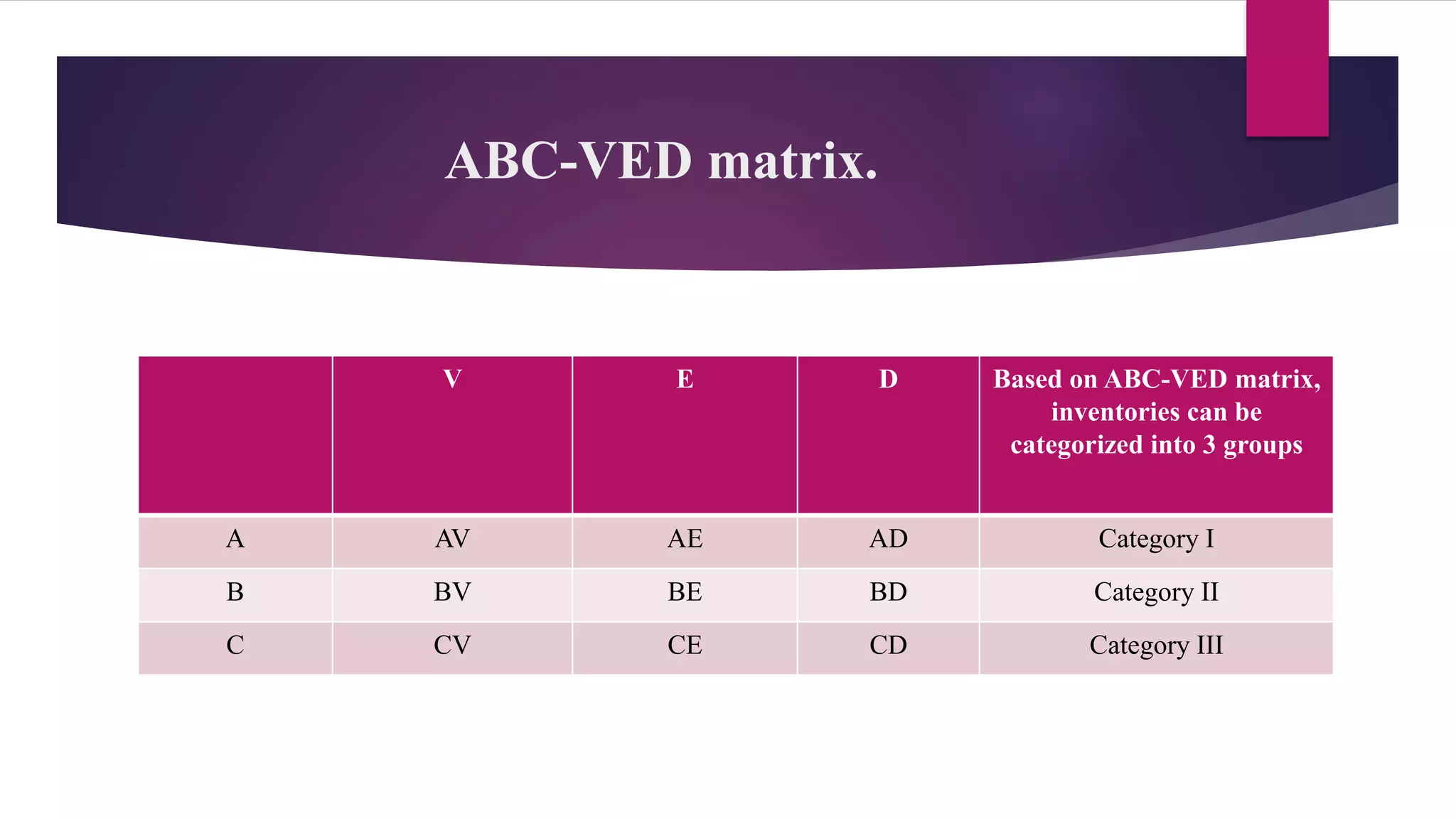 ABC-VED matrix.

| | V | E | D | Based on ABC-VED matrix, inventories can be categorized into 3 groups |
|---|---|---|---|---|
| A | AV | AE | AD | Category I |
| B | BV | BE | BD | Category II |
| C | CV | CE | CD | Category III |